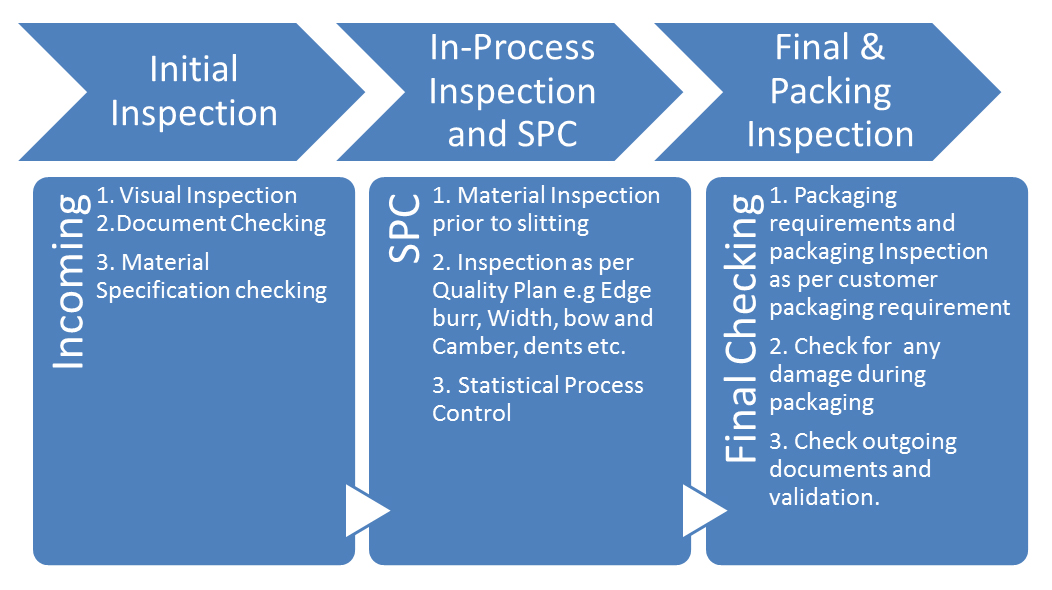 Initial Inspection

In-Process Inspection and SPC

Final & Packing Inspection

Incoming

1. Visual Inspection
2.Document Checking
3. Material Specification checking

SPC

1. Material Inspection prior to slitting
2. Inspection as per Quality Plan e.g Edge burr, Width, bow and Camber, dents etc.
3. Statistical Process Control

Final Checking

1. Packaging requirements and packaging Inspection as per customer packaging requirement
2. Check for any damage during packaging
3. Check outgoing documents and validation.